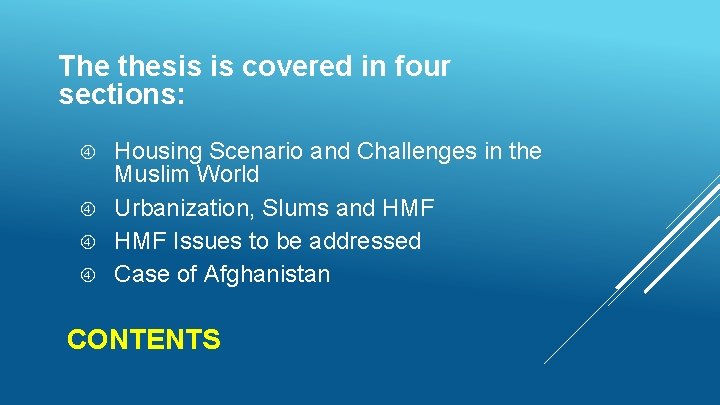 The thesis is covered in four sections:

④ Housing Scenario and Challenges in the Muslim World
④ Urbanization, Slums and HMF
④ HMF Issues to be addressed
④ Case of Afghanistan

CONTENTS